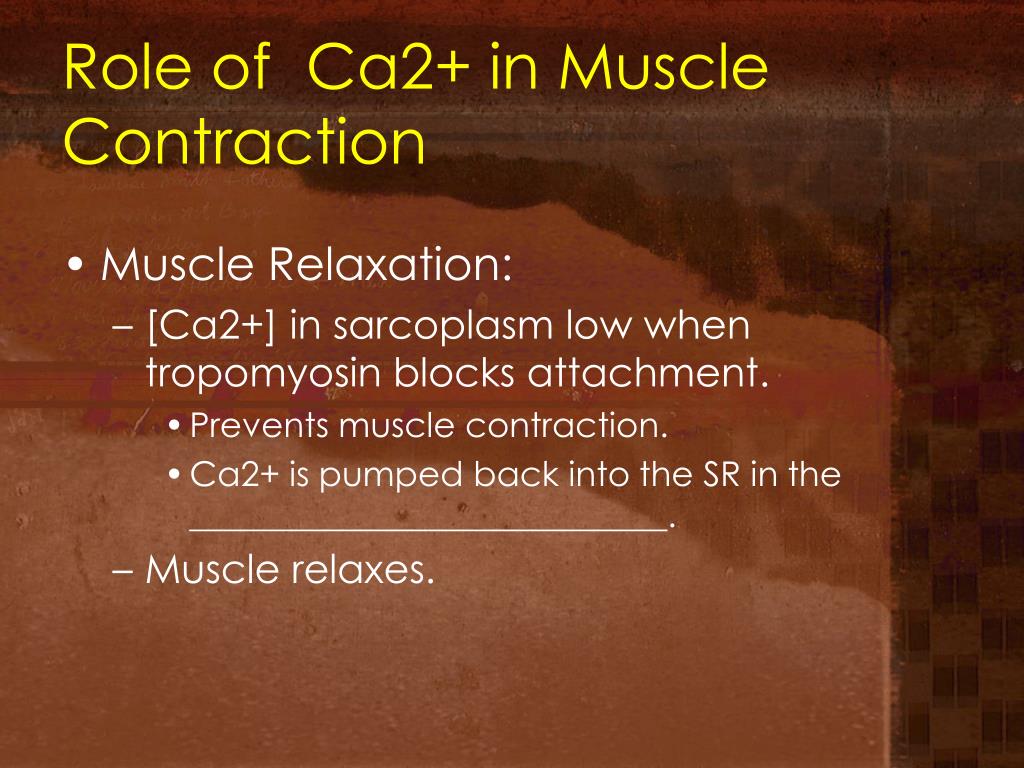 Role of  Ca2+ in Muscle Contraction

• Muscle Relaxation:
– [Ca2+] in sarcoplasm low when tropomyosin blocks attachment.
• Prevents muscle contraction.
• Ca2+ is pumped back into the SR in the ___________________________.
– Muscle relaxes.